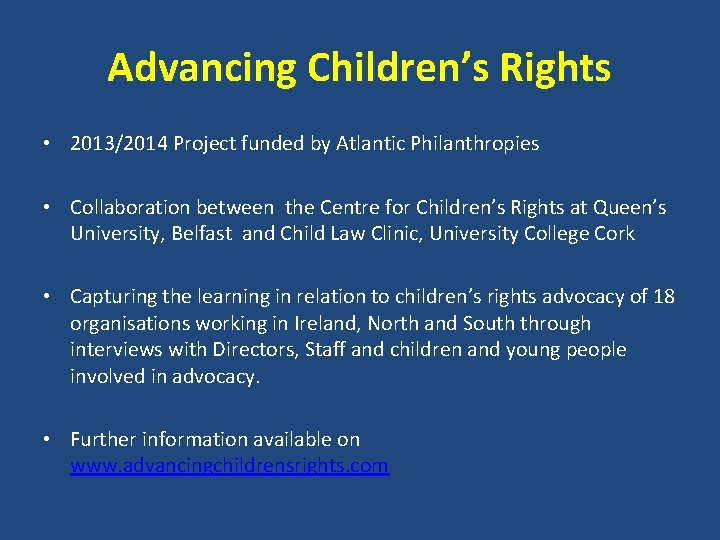 Advancing Children's Rights

• 2013/2014 Project funded by Atlantic Philanthropies

• Collaboration between the Centre for Children's Rights at Queen's University, Belfast and Child Law Clinic, University College Cork

• Capturing the learning in relation to children's rights advocacy of 18 organisations working in Ireland, North and South through interviews with Directors, Staff and children and young people involved in advocacy.

• Further information available on www.advancingchildrensrights.com